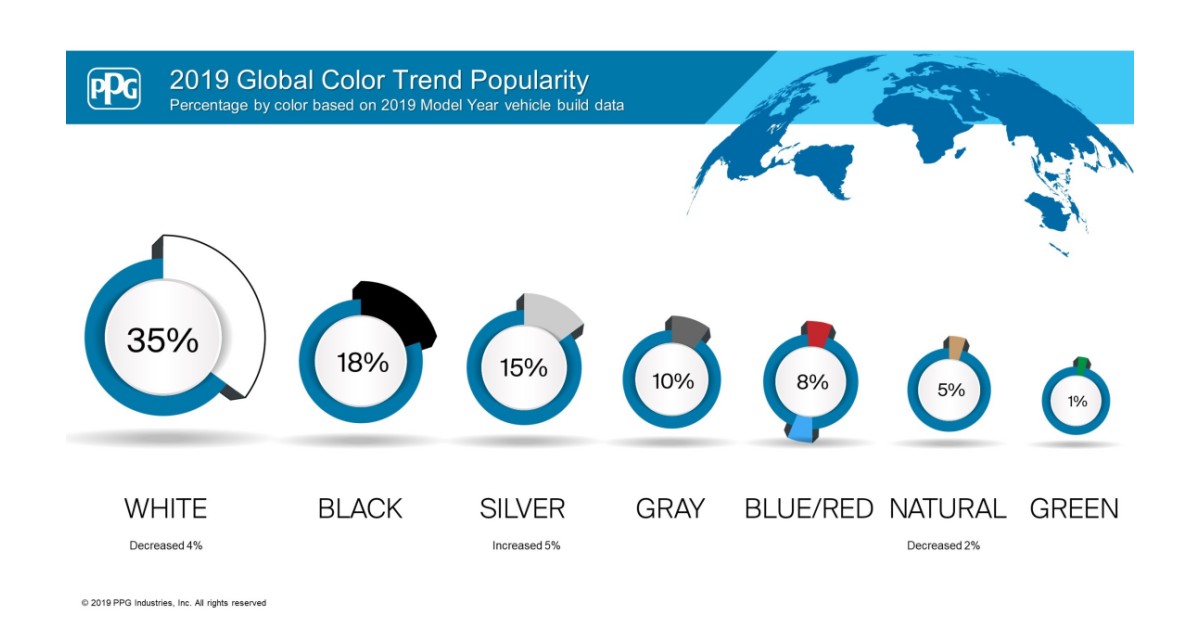 PPG

2019 Global Color Trend Popularity
Percentage by color based on 2019 Model Year vehicle build data

35%
18%
15%
10%
8%
5%
1%

WHITE
Decreased 4%

BLACK

SILVER
Increased 5%

GRAY

BLUE/RED

NATURAL
Decreased 2%

GREEN

© 2019 PPG Industries, Inc. All rights reserved